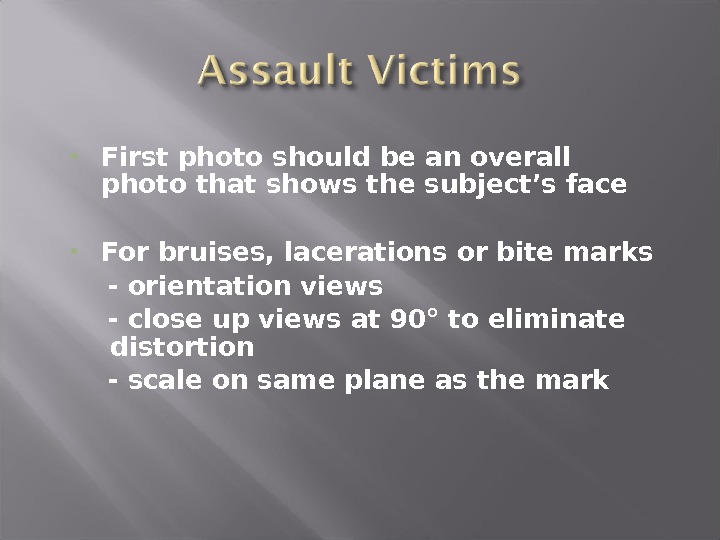 Assault Victims

First photo should be an overall photo that shows the subject’s face

For bruises, lacerations or bite marks
- orientation views
- close up views at 90° to eliminate distortion
- scale on same plane as the mark